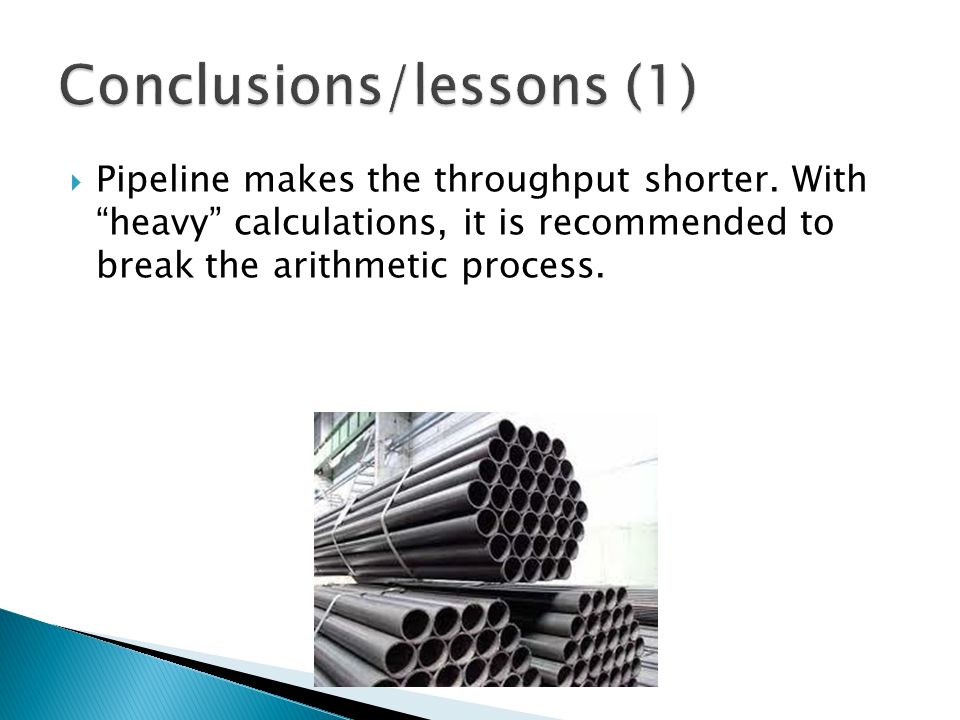 Conclusions/lessons (1)

Pipeline makes the throughput shorter. With “heavy” calculations, it is recommended to break the arithmetic process.